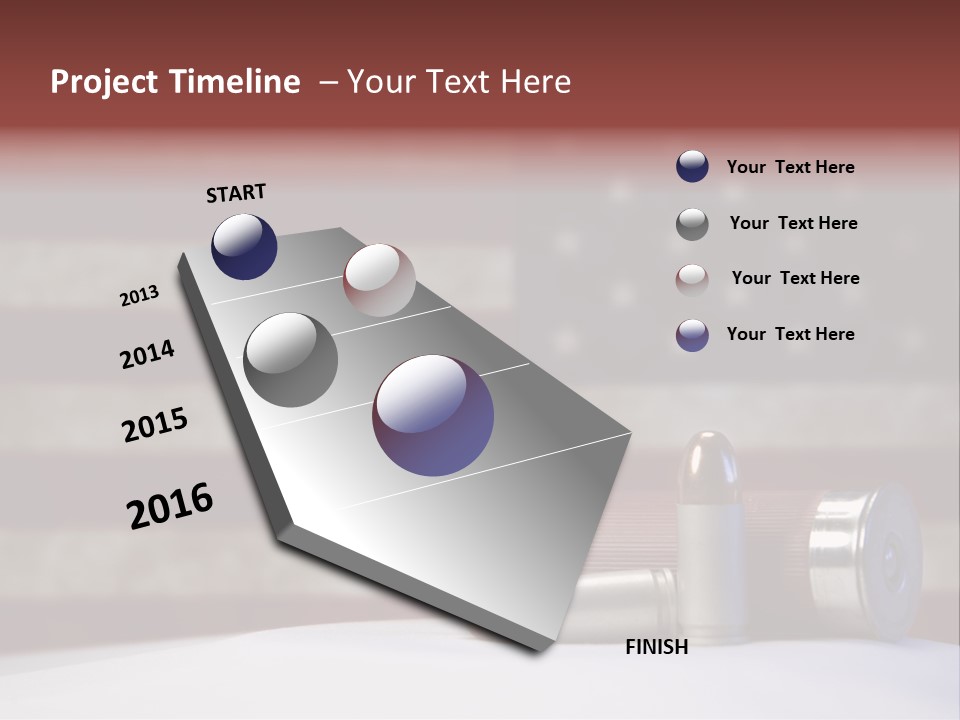 Project Timeline – Your Text Here

START

2013

2014

2015

2016

FINISH

Your Text Here

Your Text Here

Your Text Here

Your Text Here